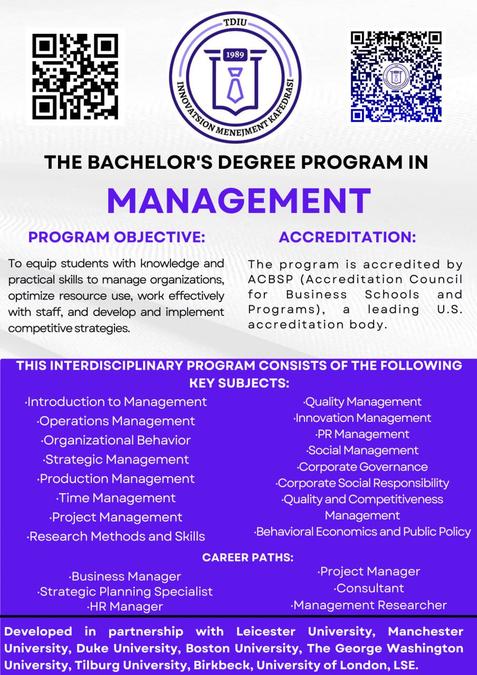 TDIU
1989
INNOVATSION MENEJMENT KAFEDRASI

THE BACHELOR'S DEGREE PROGRAM IN

MANAGEMENT

PROGRAM OBJECTIVE:

To equip students with knowledge and practical skills to manage organizations, optimize resource use, work effectively with staff, and develop and implement competitive strategies.

ACCREDITATION:

The program is accredited by ACBSP (Accreditation Council for Business Schools and Programs), a leading U.S. accreditation body.

THIS INTERDISCIPLINARY PROGRAM CONSISTS OF THE FOLLOWING KEY SUBJECTS:

·Introduction to Management
·Operations Management
·Organizational Behavior
·Strategic Management
·Production Management
·Time Management
·Project Management
·Research Methods and Skills

·Quality Management
·Innovation Management
·PR Management
·Social Management
·Corporate Governance
·Corporate Social Responsibility
·Quality and Competitiveness Management
·Behavioral Economics and Public Policy

CAREER PATHS:

·Business Manager
·Strategic Planning Specialist
·HR Manager

·Project Manager
·Consultant
·Management Researcher

Developed in partnership with Leicester University, Manchester University, Duke University, Boston University, The George Washington University, Tilburg University, Birkbeck, University of London, LSE.